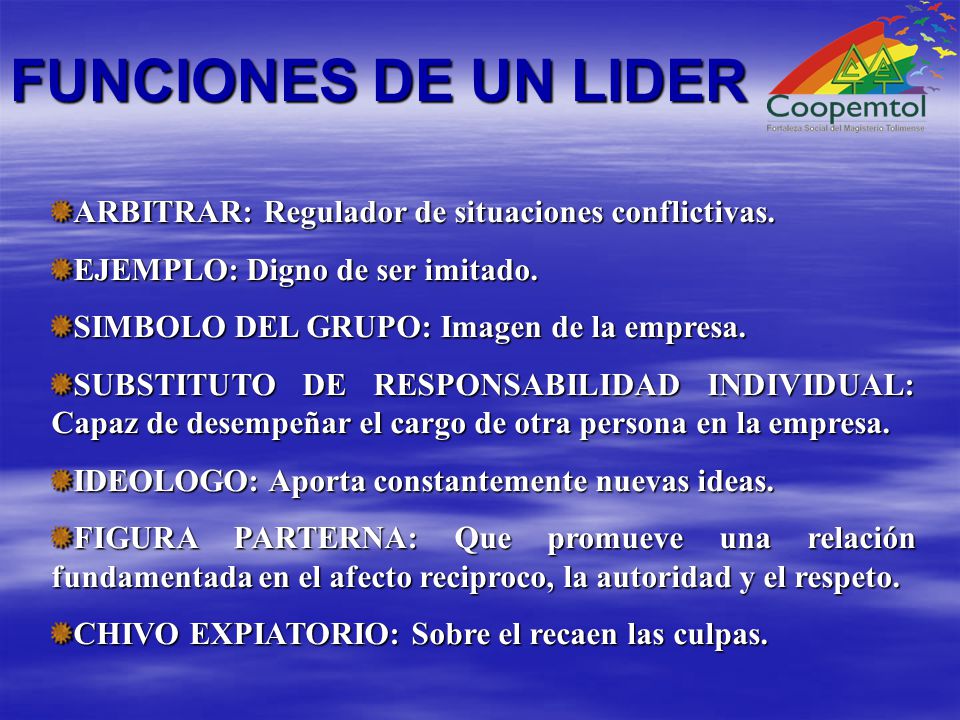 FUNCIONES DE UN LIDER

Coopemtol
Fortaleza Social del Magisterio Tolimense

ARBITRAR: Regulador de situaciones conflictivas.

EJEMPLO: Digno de ser imitado.

SIMBOLO DEL GRUPO: Imagen de la empresa.

SUBSTITUTO DE RESPONSABILIDAD INDIVIDUAL: Capaz de desempeñar el cargo de otra persona en la empresa.

IDEOLOGO: Aporta constantemente nuevas ideas.

FIGURA PARTERNA: Que promueve una relación fundamentada en el afecto reciproco, la autoridad y el respeto.

CHIVO EXPIATORIO: Sobre el recaen las culpas.